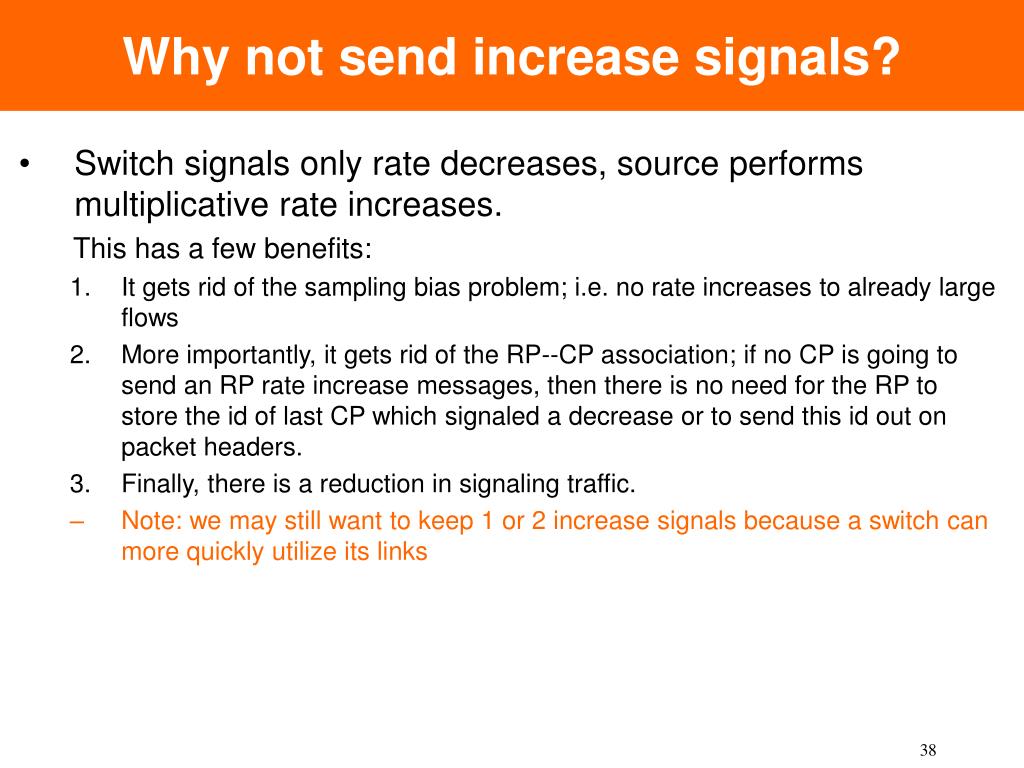 Why not send increase signals?

• Switch signals only rate decreases, source performs multiplicative rate increases.

This has a few benefits:

1. It gets rid of the sampling bias problem; i.e. no rate increases to already large flows
2. More importantly, it gets rid of the RP--CP association; if no CP is going to send an RP rate increase messages, then there is no need for the RP to store the id of last CP which signaled a decrease or to send this id out on packet headers.
3. Finally, there is a reduction in signaling traffic.

– Note: we may still want to keep 1 or 2 increase signals because a switch can more quickly utilize its links

38